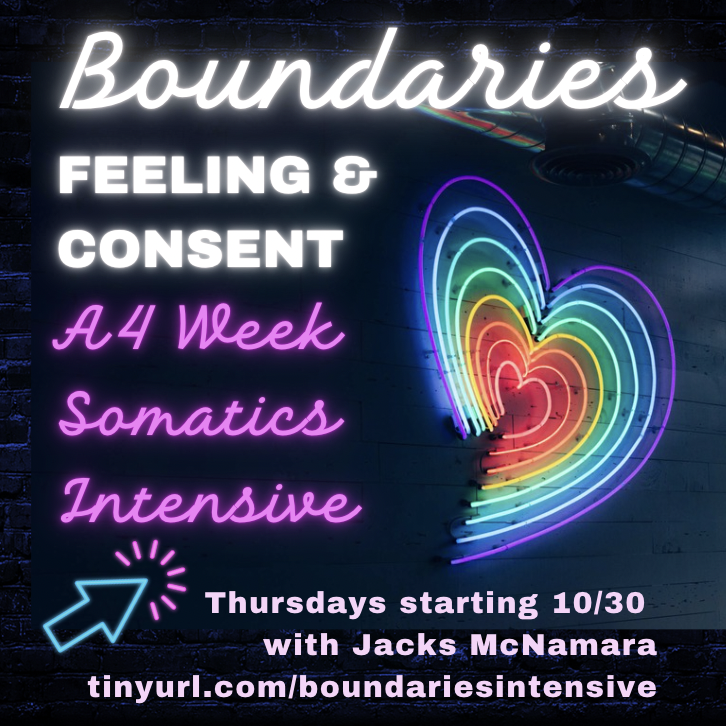 Boundaries
FEELING & CONSENT
A 4 Week Somatics Intensive

Thursdays starting 10/30
with Jacks McNamara
tinyurl.com/boundariesintensive